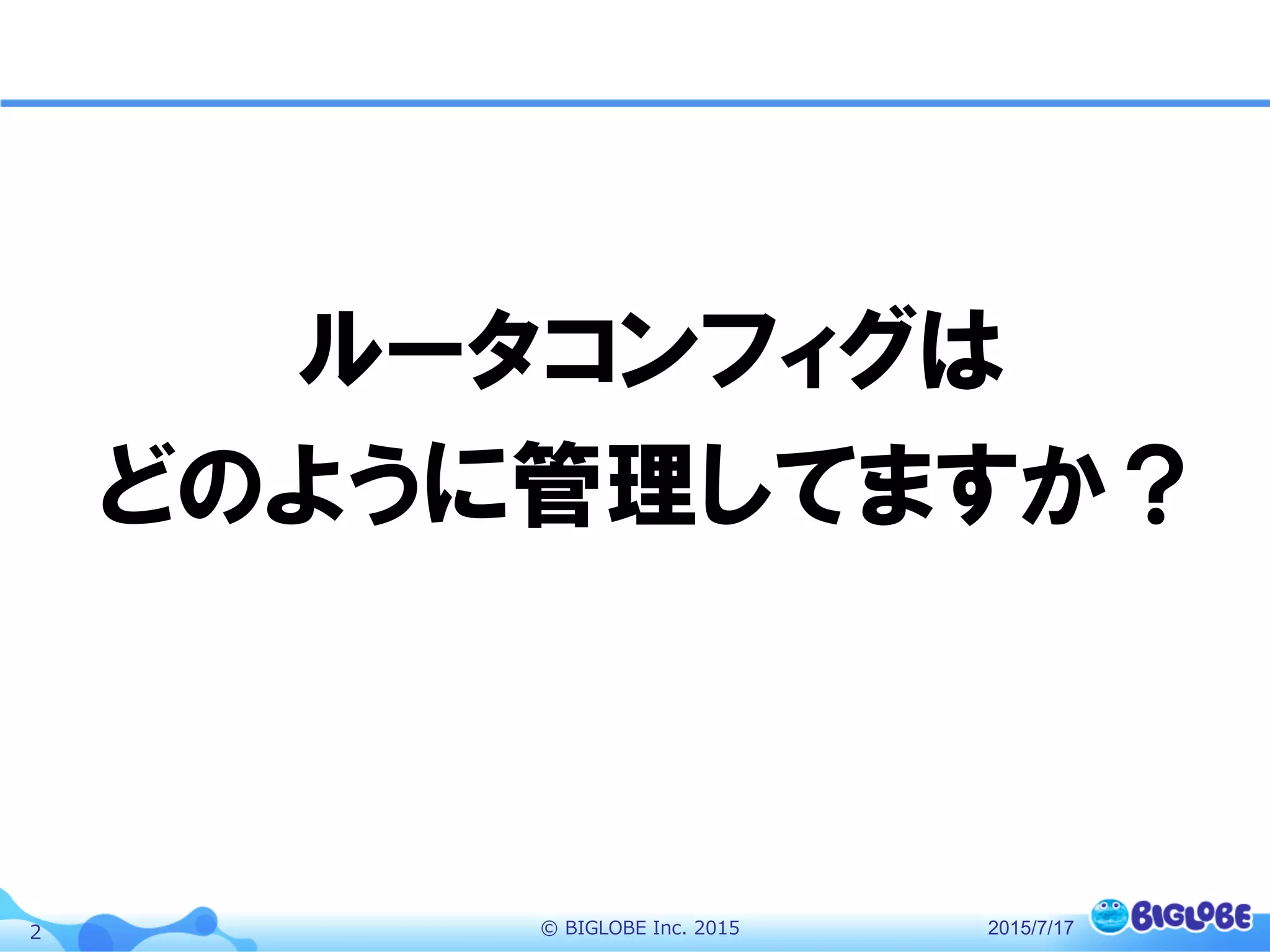 ルータコンフィグは
どのように管理してますか？

2 © BIGLOBE Inc. 2015 2015/7/17 BIGLOBE